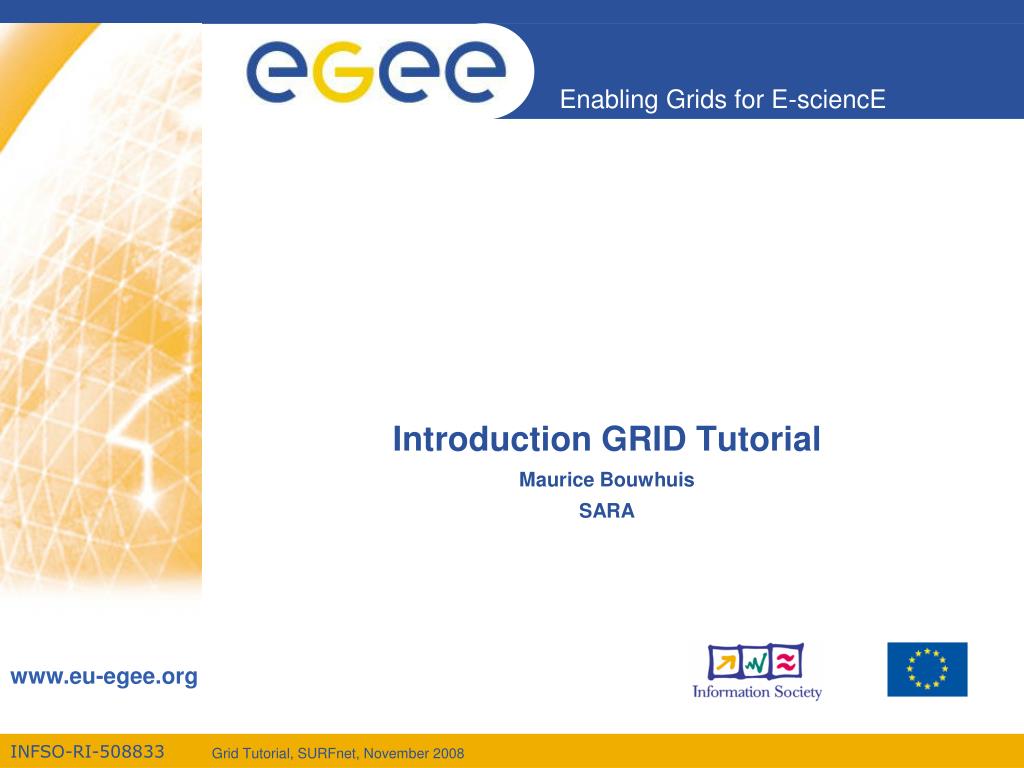 eGee

Enabling Grids for E-sciencE

Introduction GRID Tutorial

Maurice Bouwhuis

SARA

www.eu-egee.org

Information Society

INFSO-RI-508833

Grid Tutorial, SURFnet, November 2008